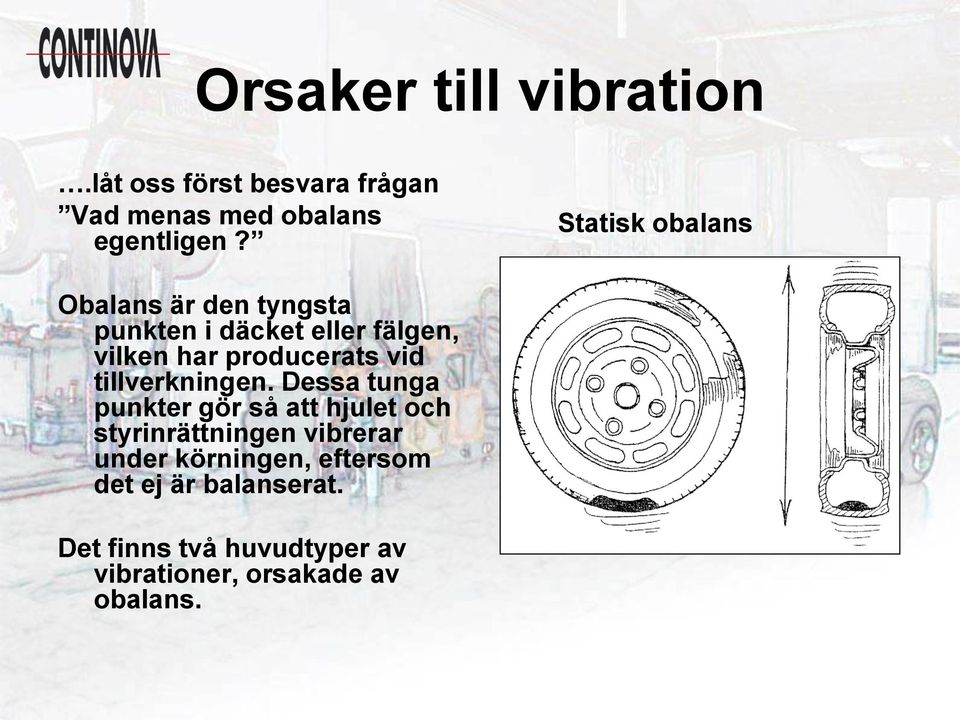 CONTINOVA

Orsaker till vibration

….låt oss först besvara frågan
”Vad menas med obalans egentligen ?”

Obalans är den tyngsta punkten i däcket eller fälgen, vilken har producerats vid tillverkningen. Dessa tunga punkter gör så att hjulet och styrinrättningen vibrerar under körningen, eftersom det ej är balanserat.

Det finns två huvudtyper av vibrationer, orsakade av obalans.

Statisk obalans